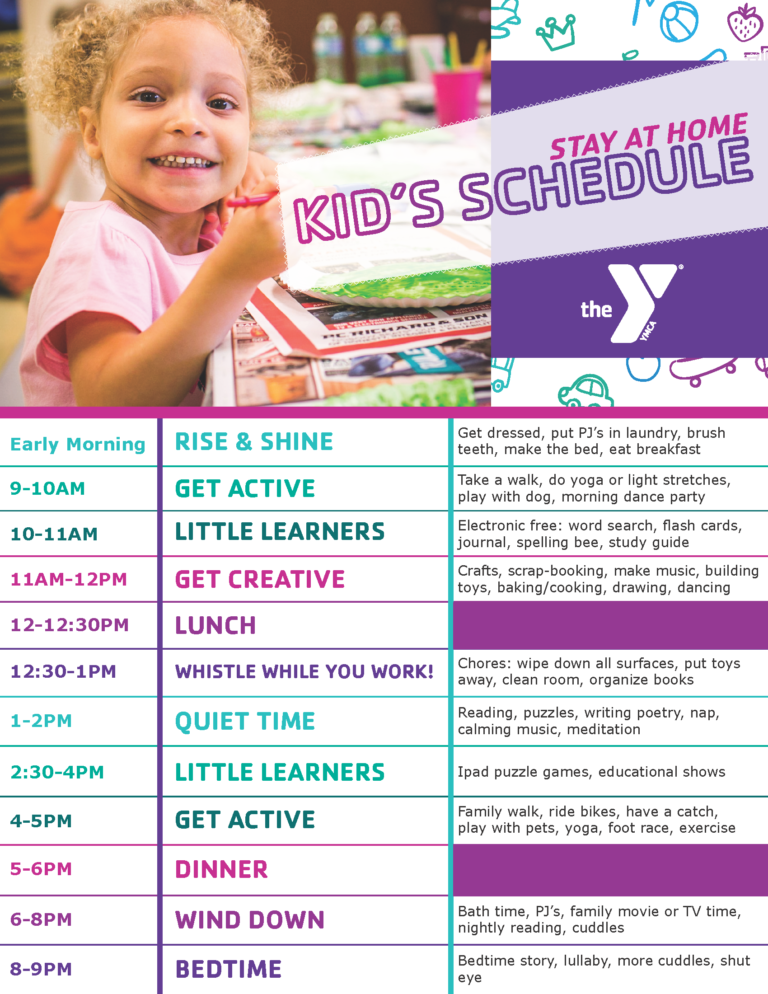 STAY AT HOME
KID'S SCHEDULE

the Y YMCA

| | | |
|---|---|---|
| Early Morning | RISE & SHINE | Get dressed, put PJ's in laundry, brush teeth, make the bed, eat breakfast |
| 9-10AM | GET ACTIVE | Take a walk, do yoga or light stretches, play with dog, morning dance party |
| 10-11AM | LITTLE LEARNERS | Electronic free: word search, flash cards, journal, spelling bee, study guide |
| 11AM-12PM | GET CREATIVE | Crafts, scrap-booking, make music, building toys, baking/cooking, drawing, dancing |
| 12-12:30PM | LUNCH | |
| 12:30-1PM | WHISTLE WHILE YOU WORK! | Chores: wipe down all surfaces, put toys away, clean room, organize books |
| 1-2PM | QUIET TIME | Reading, puzzles, writing poetry, nap, calming music, meditation |
| 2:30-4PM | LITTLE LEARNERS | Ipad puzzle games, educational shows |
| 4-5PM | GET ACTIVE | Family walk, ride bikes, have a catch, play with pets, yoga, foot race, exercise |
| 5-6PM | DINNER | |
| 6-8PM | WIND DOWN | Bath time, PJ's, family movie or TV time, nightly reading, cuddles |
| 8-9PM | BEDTIME | Bedtime story, lullaby, more cuddles, shut eye |